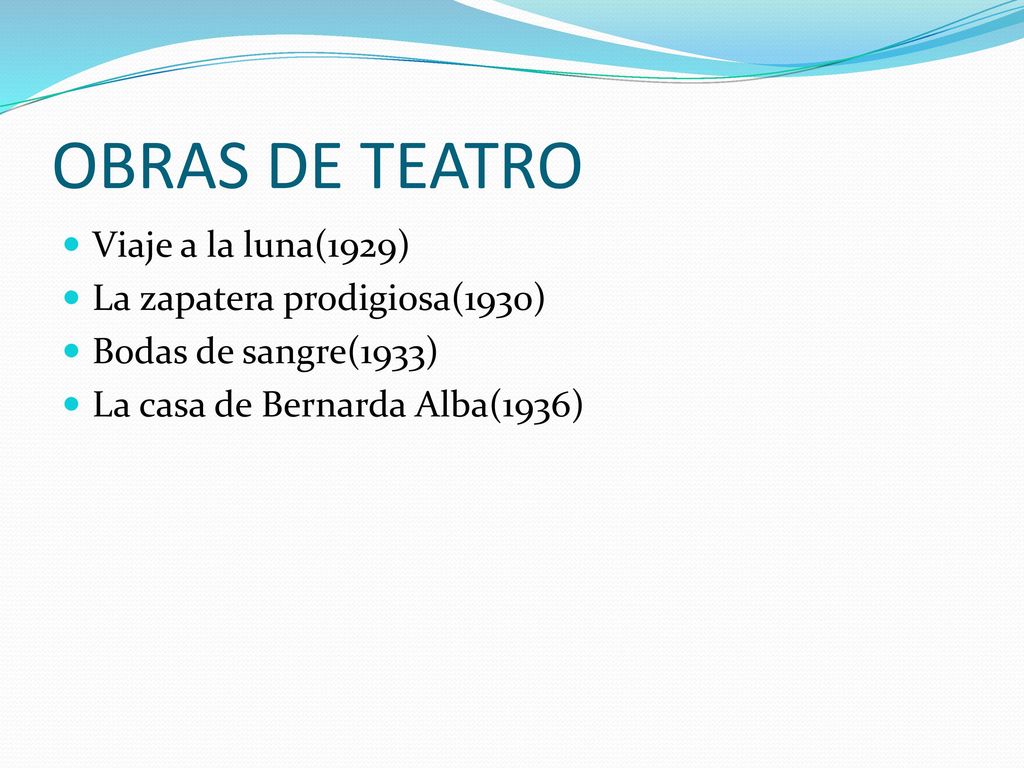 OBRAS DE TEATRO

- Viaje a la luna(1929)
- La zapatera prodigiosa(1930)
- Bodas de sangre(1933)
- La casa de Bernarda Alba(1936)